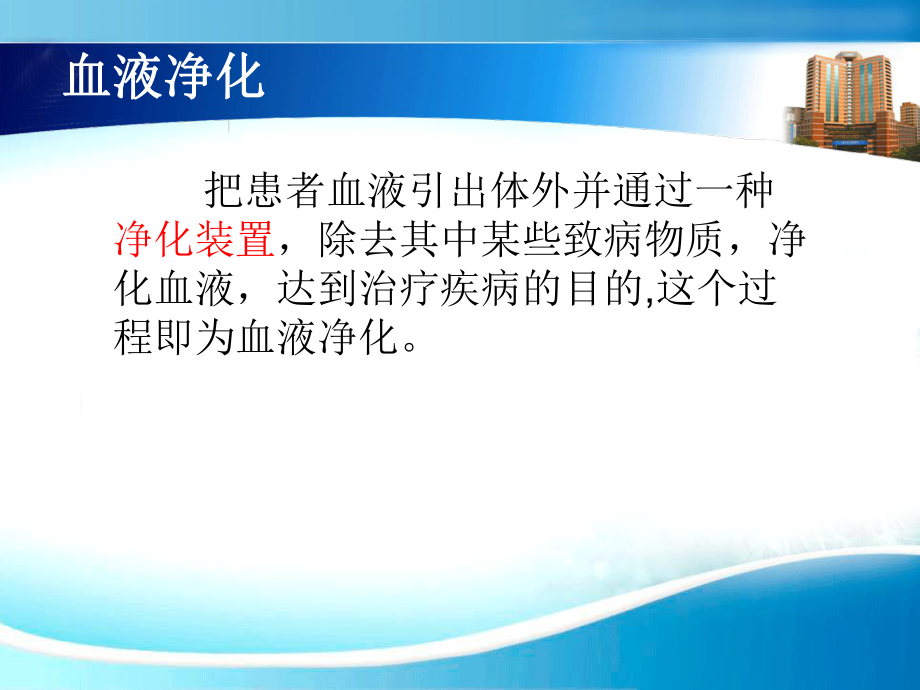 血液净化

把患者血液引出体外并通过一种净化装置，除去其中某些致病物质，净化血液，达到治疗疾病的目的,这个过程即为血液净化。